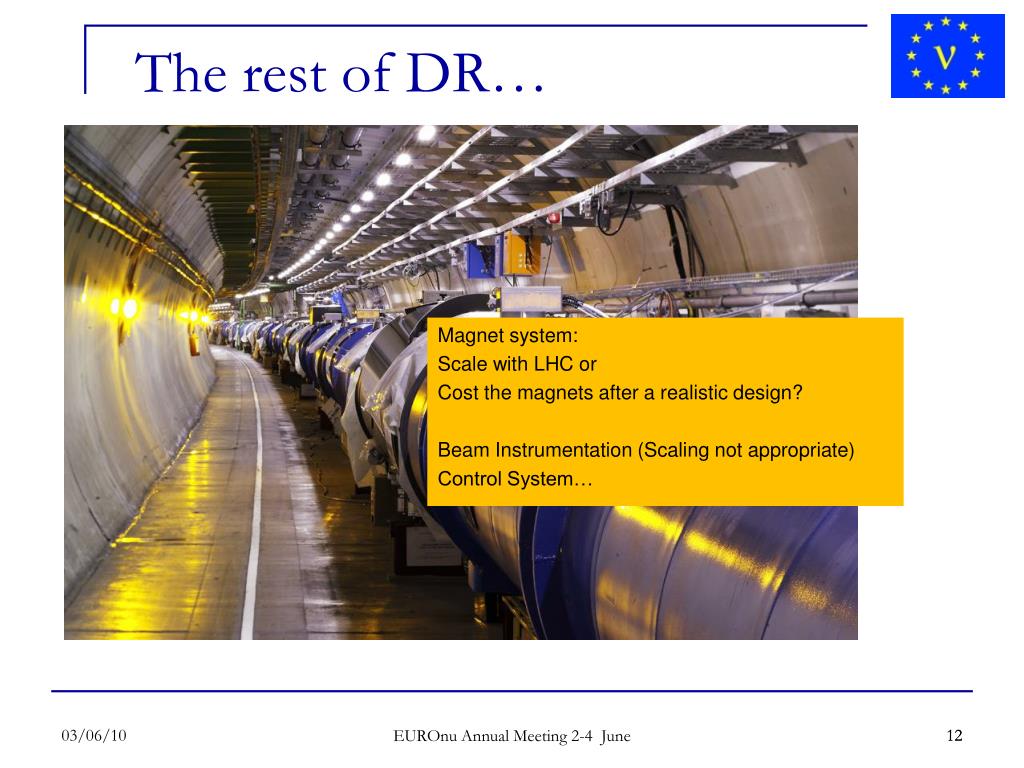 The rest of DR…

ν

Magnet system:
Scale with LHC or
Cost the magnets after a realistic design?

Beam Instrumentation (Scaling not appropriate)
Control System…

03/06/10

EUROnu Annual Meeting 2-4 June

12